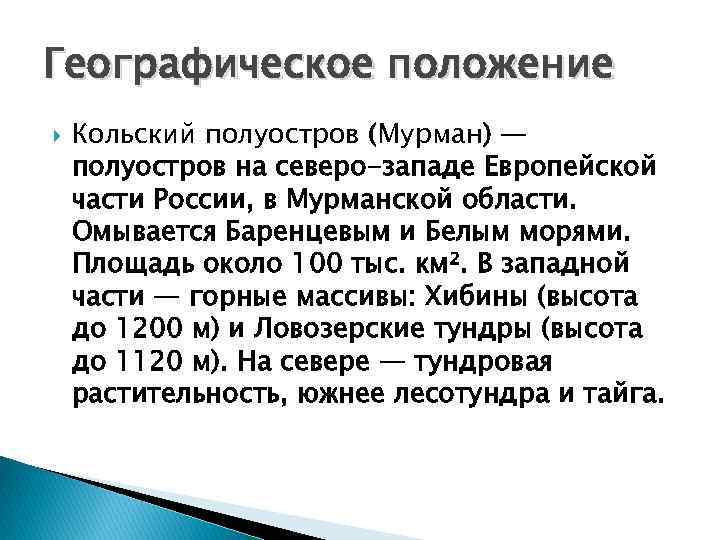 Географическое положение

Кольский полуостров (Мурман) — полуостров на северо-западе Европейской части России, в Мурманской области. Омывается Баренцевым и Белым морями. Площадь около 100 тыс. км². В западной части — горные массивы: Хибины (высота до 1200 м) и Ловозерские тундры (высота до 1120 м). На севере — тундровая растительность, южнее лесотундра и тайга.